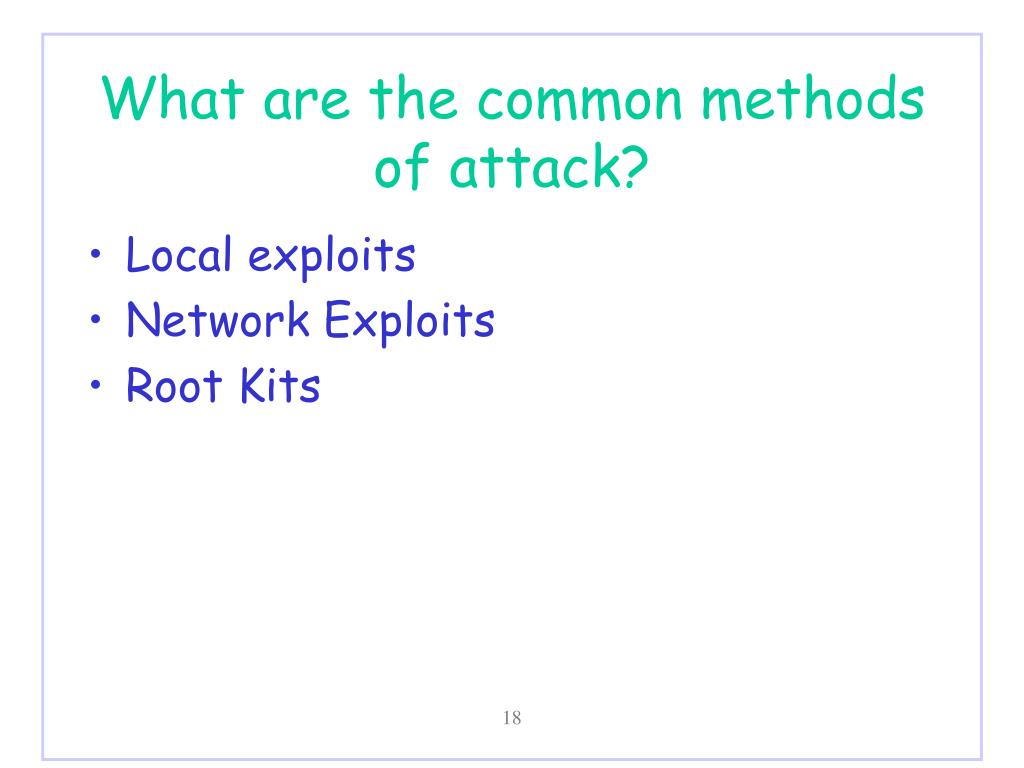 What are the common methods of attack?

• Local exploits
• Network Exploits
• Root Kits

18